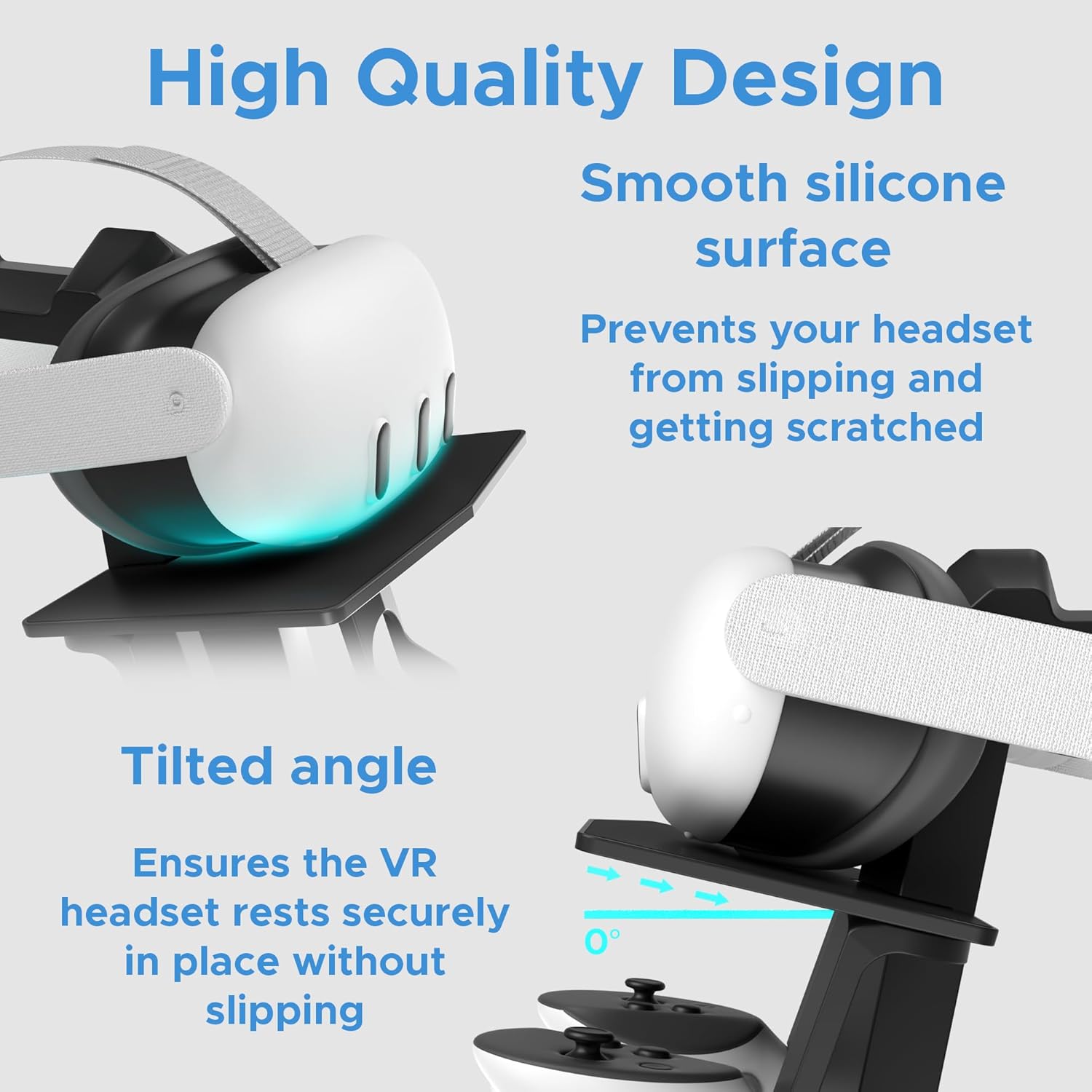 High Quality Design

Smooth silicone surface

Prevents your headset from slipping and getting scratched

Tilted angle

Ensures the VR headset rests securely in place without slipping

0°